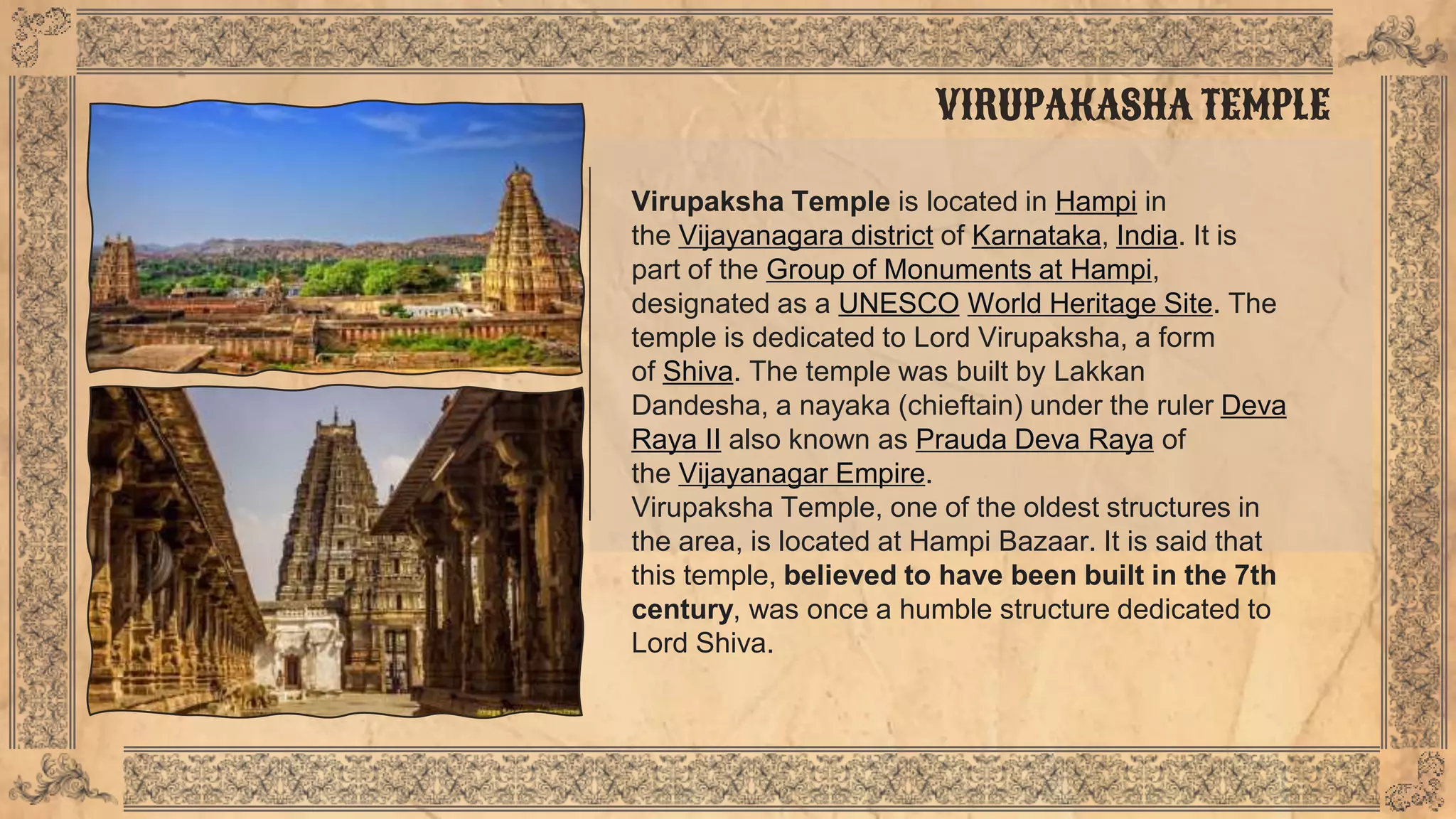 VIRUPAKASHA TEMPLE

Virupaksha Temple is located in Hampi in the Vijayanagara district of Karnataka, India. It is part of the Group of Monuments at Hampi, designated as a UNESCO World Heritage Site. The temple is dedicated to Lord Virupaksha, a form of Shiva. The temple was built by Lakkan Dandesha, a nayaka (chieftain) under the ruler Deva Raya II also known as Prauda Deva Raya of the Vijayanagar Empire.
Virupaksha Temple, one of the oldest structures in the area, is located at Hampi Bazaar. It is said that this temple, believed to have been built in the 7th century, was once a humble structure dedicated to Lord Shiva.